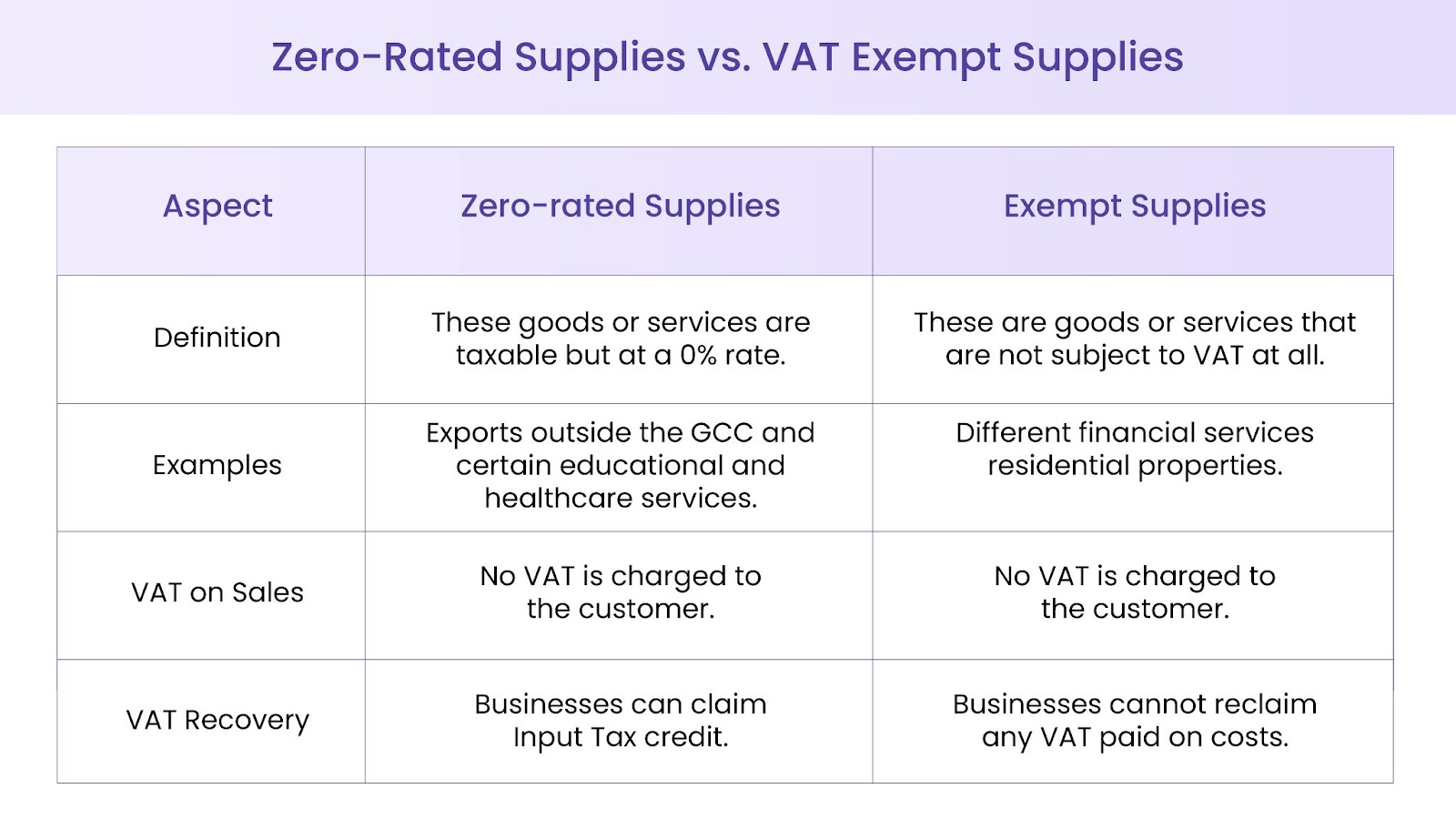 Zero-Rated Supplies vs. VAT Exempt Supplies

| Aspect | Zero-rated Supplies | Exempt Supplies |
|---|---|---|
| Definition | These goods or services are taxable but at a 0% rate. | These are goods or services that are not subject to VAT at all. |
| Examples | Exports outside the GCC and certain educational and healthcare services. | Different financial services residential properties. |
| VAT on Sales | No VAT is charged to the customer. | No VAT is charged to the customer. |
| VAT Recovery | Businesses can claim Input Tax credit. | Businesses cannot reclaim any VAT paid on costs. |